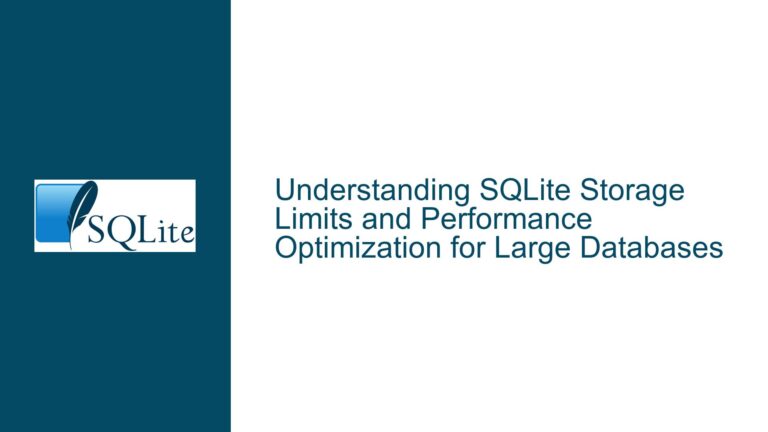 SQLite

Understanding SQLite Storage Limits and Performance Optimization for Large Databases